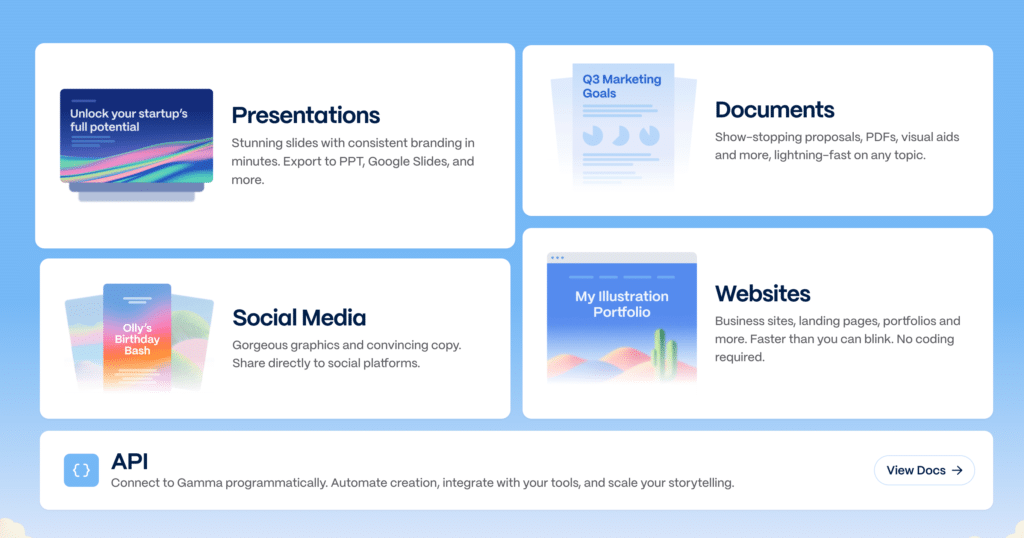 Unlock your startup's full potential

Presentations
Stunning slides with consistent branding in minutes. Export to PPT, Google Slides, and more.

Q3 Marketing Goals

Documents
Show-stopping proposals, PDFs, visual aids and more, lightning-fast on any topic.

Olly's Birthday Bash

Social Media
Gorgeous graphics and convincing copy. Share directly to social platforms.

My Illustration Portfolio

Websites
Business sites, landing pages, portfolios and more. Faster than you can blink. No coding required.

{}
API
Connect to Gamma programmatically. Automate creation, integrate with your tools, and scale your storytelling.

View Docs →